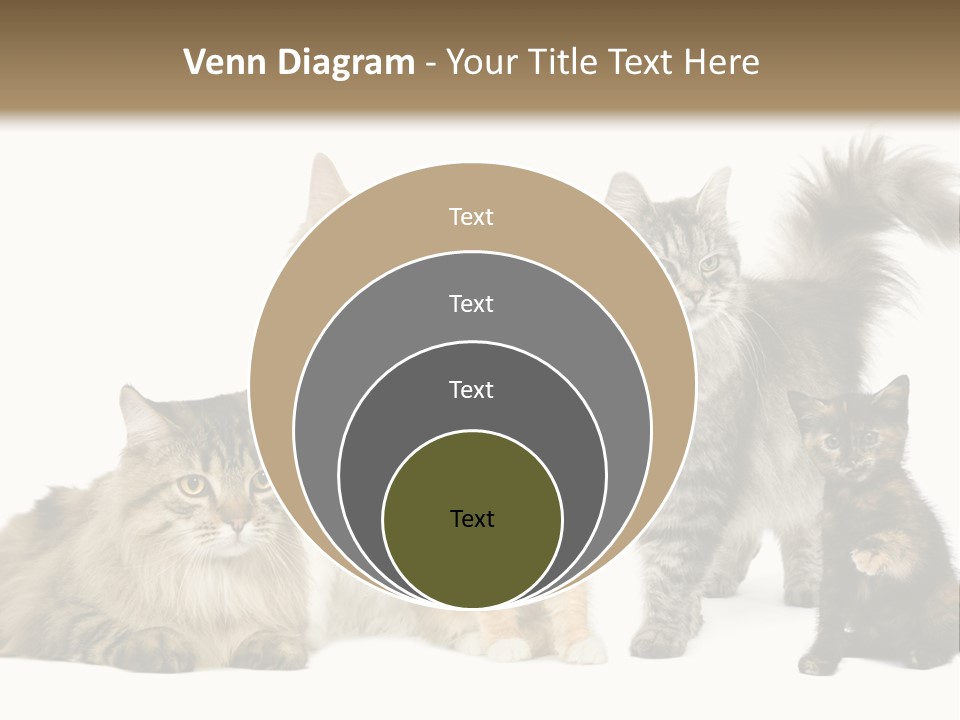 Venn Diagram - Your Title Text Here

Text

Text

Text

Text